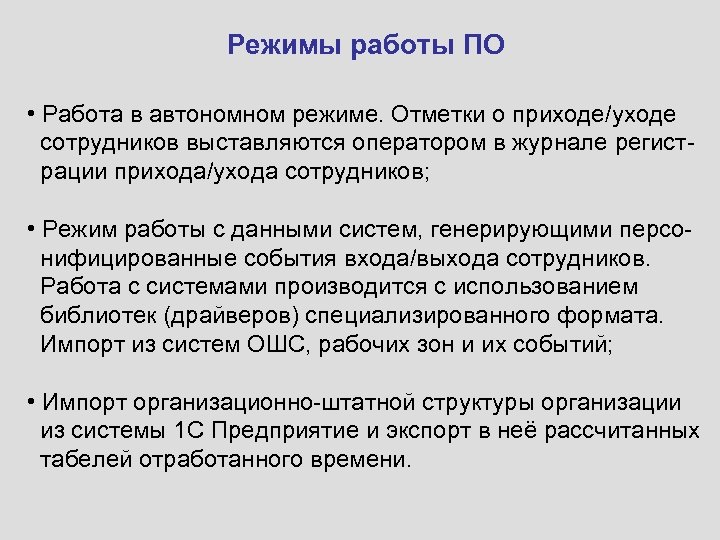 Режимы работы ПО

• Работа в автономном режиме. Отметки о приходе/уходе сотрудников выставляются оператором в журнале регистрации прихода/ухода сотрудников;

• Режим работы с данными систем, генерирующими персонифицированные события входа/выхода сотрудников. Работа с системами производится с использованием библиотек (драйверов) специализированного формата. Импорт из систем ОШС, рабочих зон и их событий;

• Импорт организационно-штатной структуры организации из системы 1С Предприятие и экспорт в неё рассчитанных табелей отработанного времени.